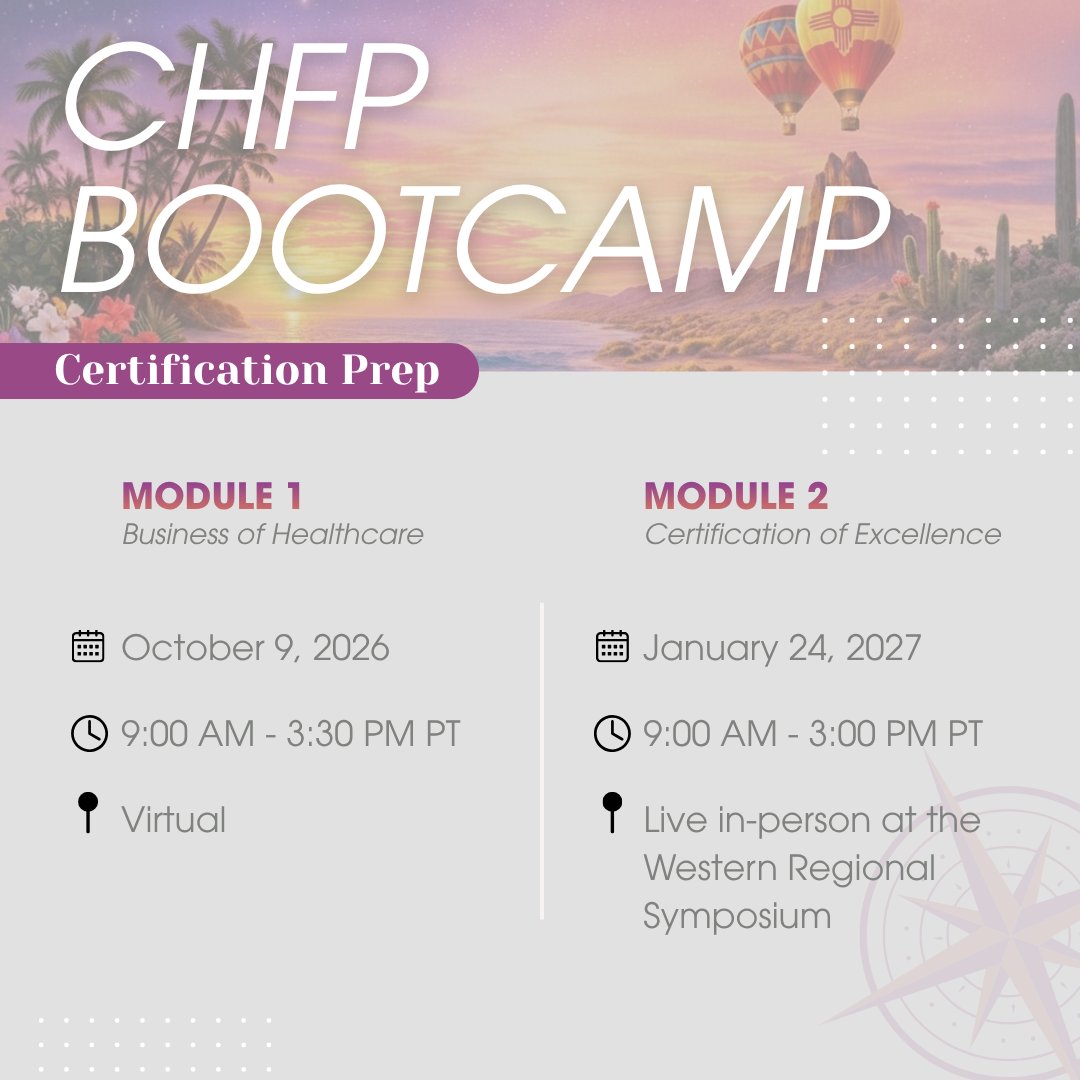 CHFP BOOTCAMP

Certification Prep

MODULE 1
Business of Healthcare

October 9, 2026

9:00 AM - 3:30 PM PT

Virtual

MODULE 2
Certification of Excellence

January 24, 2027

9:00 AM - 3:00 PM PT

Live in-person at the Western Regional Symposium